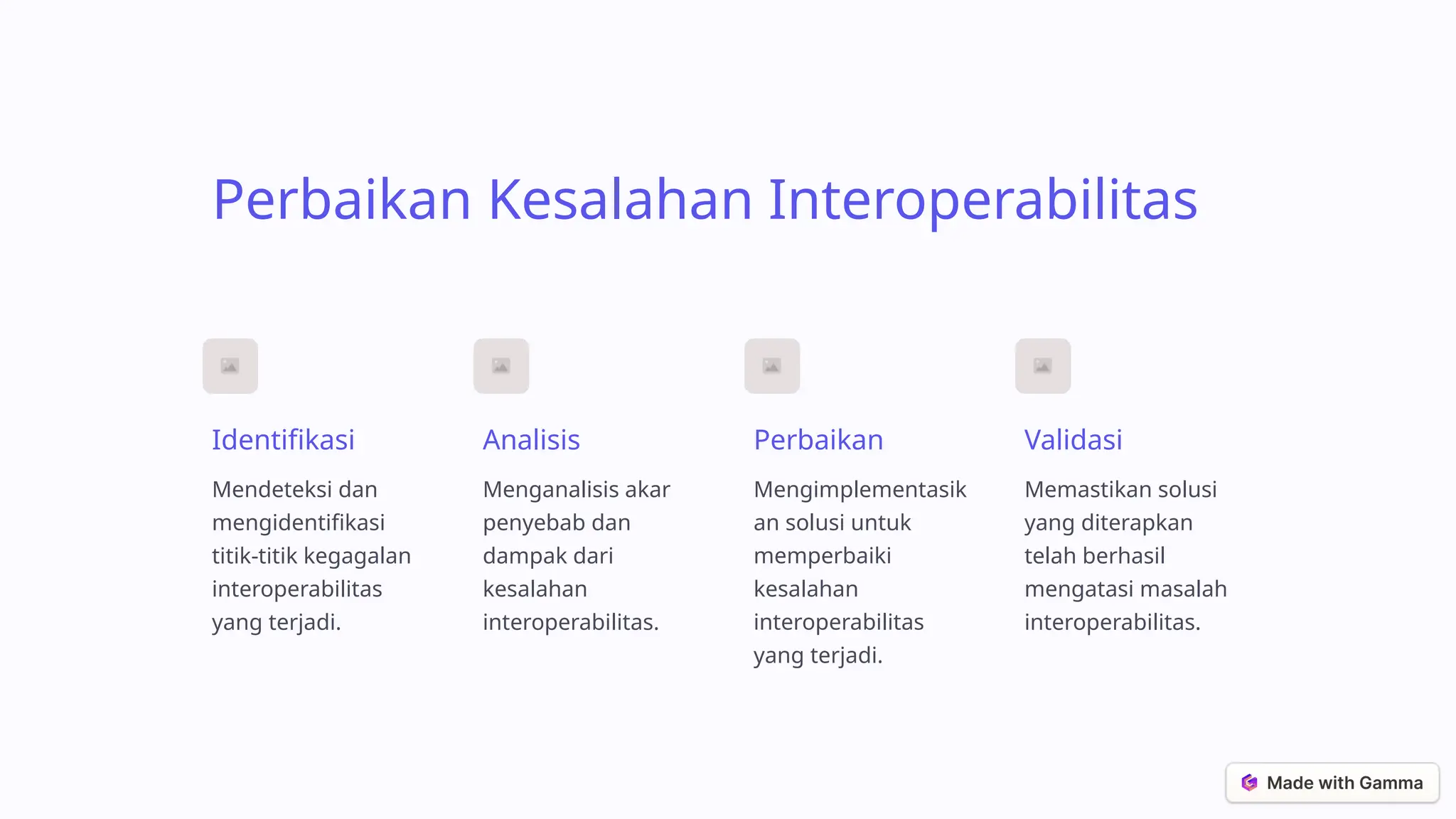 Perbaikan Kesalahan Interoperabilitas

Identifikasi

Mendeteksi dan mengidentifikasi titik-titik kegagalan interoperabilitas yang terjadi.

Analisis

Menganalisis akar penyebab dan dampak dari kesalahan interoperabilitas.

Perbaikan

Mengimplementasikan solusi untuk memperbaiki kesalahan interoperabilitas yang terjadi.

Validasi

Memastikan solusi yang diterapkan telah berhasil mengatasi masalah interoperabilitas.

Made with Gamma